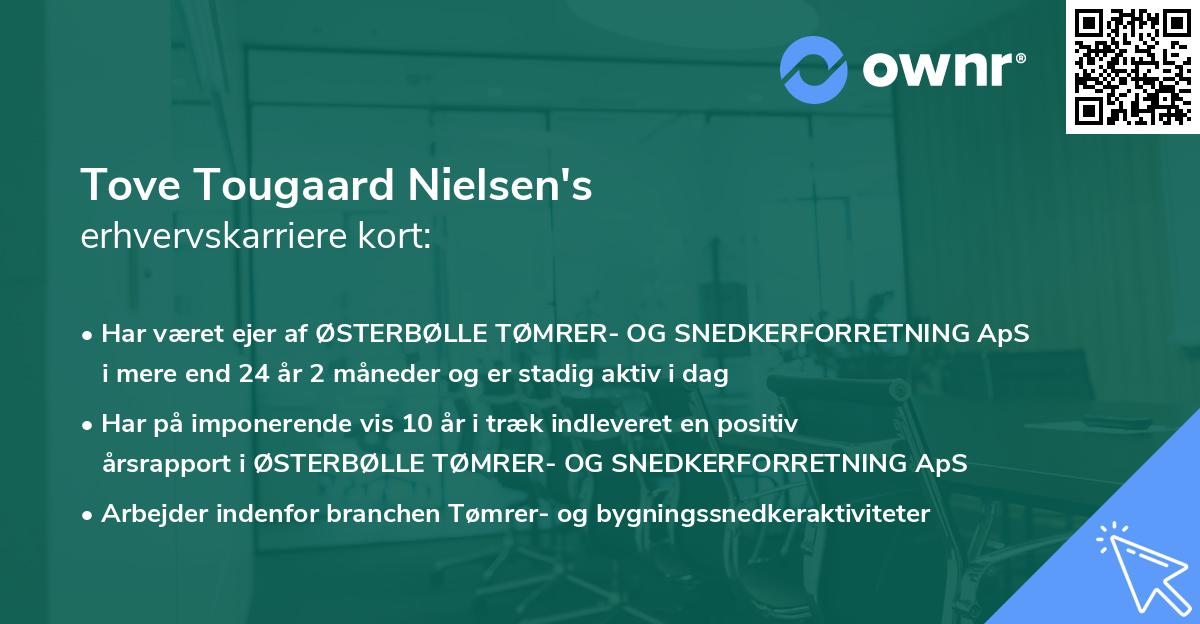 ownr®

Tove Tougaard Nielsen's
erhvervskarriere kort:

• Har været ejer af ØSTERBØLLE TØMRER- OG SNEDKERFORRETNING ApS i mere end 24 år 2 måneder og er stadig aktiv i dag

• Har på imponerende vis 10 år i træk indleveret en positiv årsrapport i ØSTERBØLLE TØMRER- OG SNEDKERFORRETNING ApS

• Arbejder indenfor branchen Tømrer- og bygningssnedkeraktiviteter